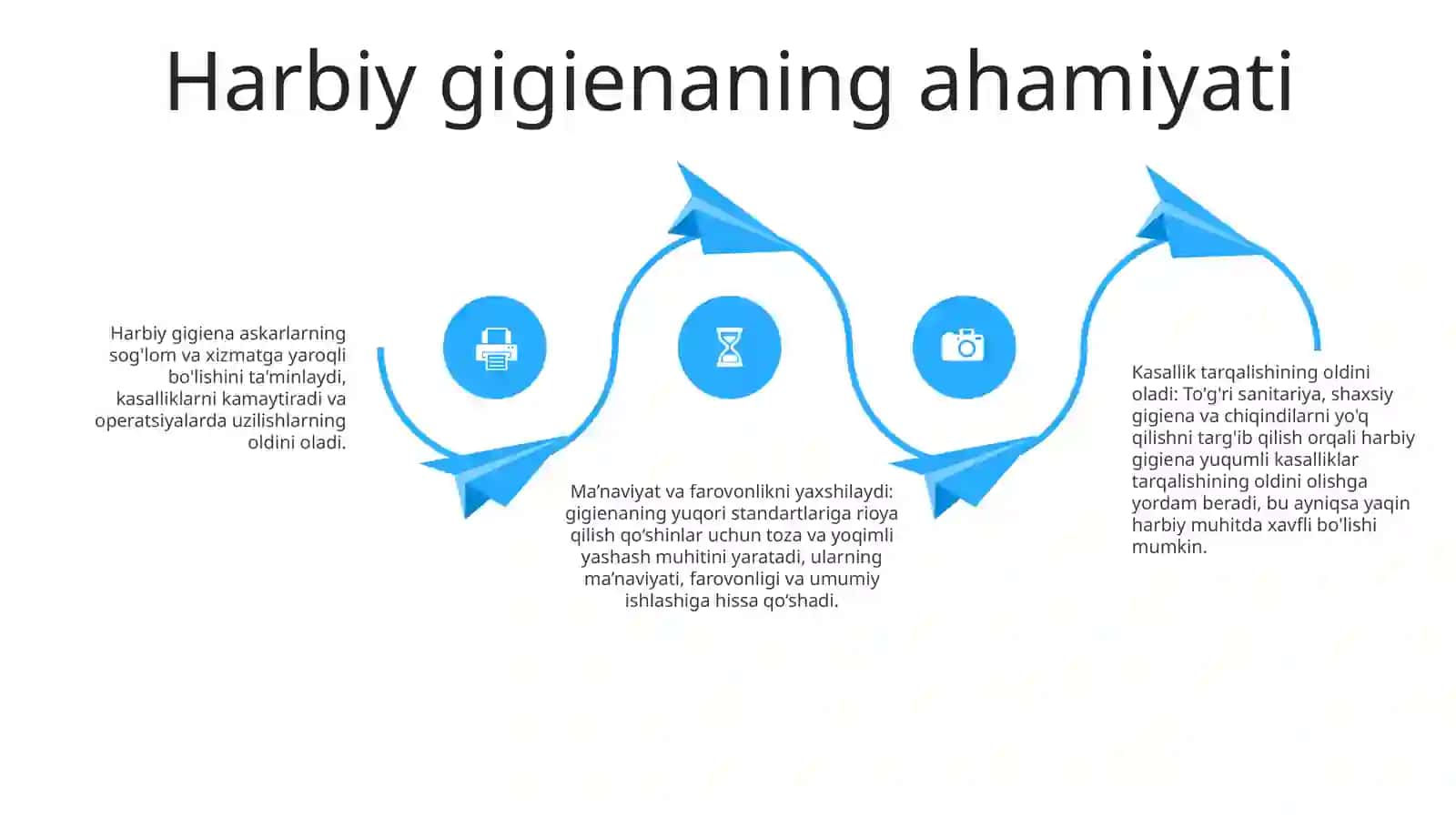 Harbiy gigienaning ahamiyati

Harbiy gigiena askarlarning sog'lom va xizmatga yaroqli bo'lishini ta'minlaydi, kasalliklarni kamaytiradi va operatsiyalarda uzilishlarning oldini oladi.

Ma’naviyat va farovonlikni yaxshilaydi: gigienaning yuqori standartlariga rioya qilish qo‘shinlar uchun toza va yoqimli yashash muhitini yaratadi, ularning ma’naviyati, farovonligi va umumiy ishlashiga hissa qo‘shadi.

Kasallik tarqalishining oldini oladi: To'g'ri sanitariya, shaxsiy gigiena va chiqindilarni yo'q qilishni targ'ib qilish orqali harbiy gigiena yuqumli kasalliklar tarqalishining oldini olishga yordam beradi, bu ayniqsa yaqin harbiy muhitda xavfli bo'lishi mumkin.